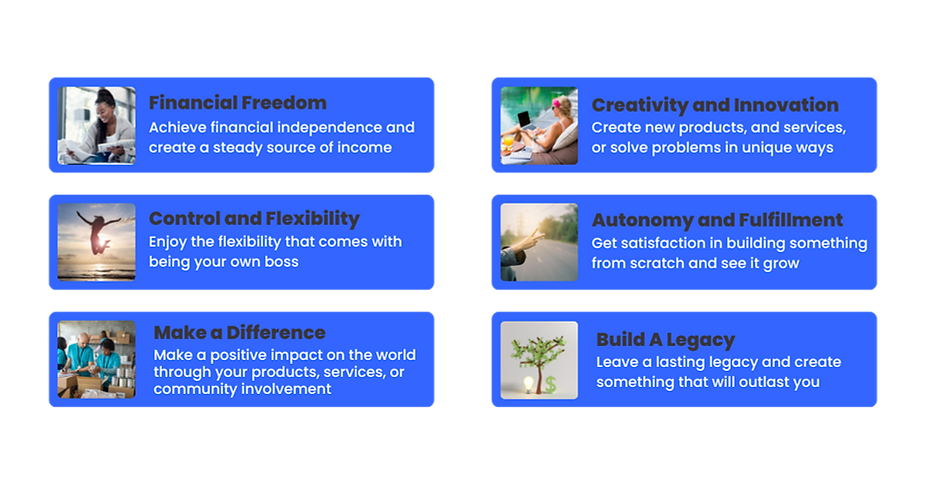 Financial Freedom
Achieve financial independence and create a steady source of income

Control and Flexibility
Enjoy the flexibility that comes with being your own boss

Make a Difference
Make a positive impact on the world through your products, services, or community involvement

Creativity and Innovation
Create new products, and services, or solve problems in unique ways

Autonomy and Fulfillment
Get satisfaction in building something from scratch and see it grow

Build A Legacy
Leave a lasting legacy and create something that will outlast you